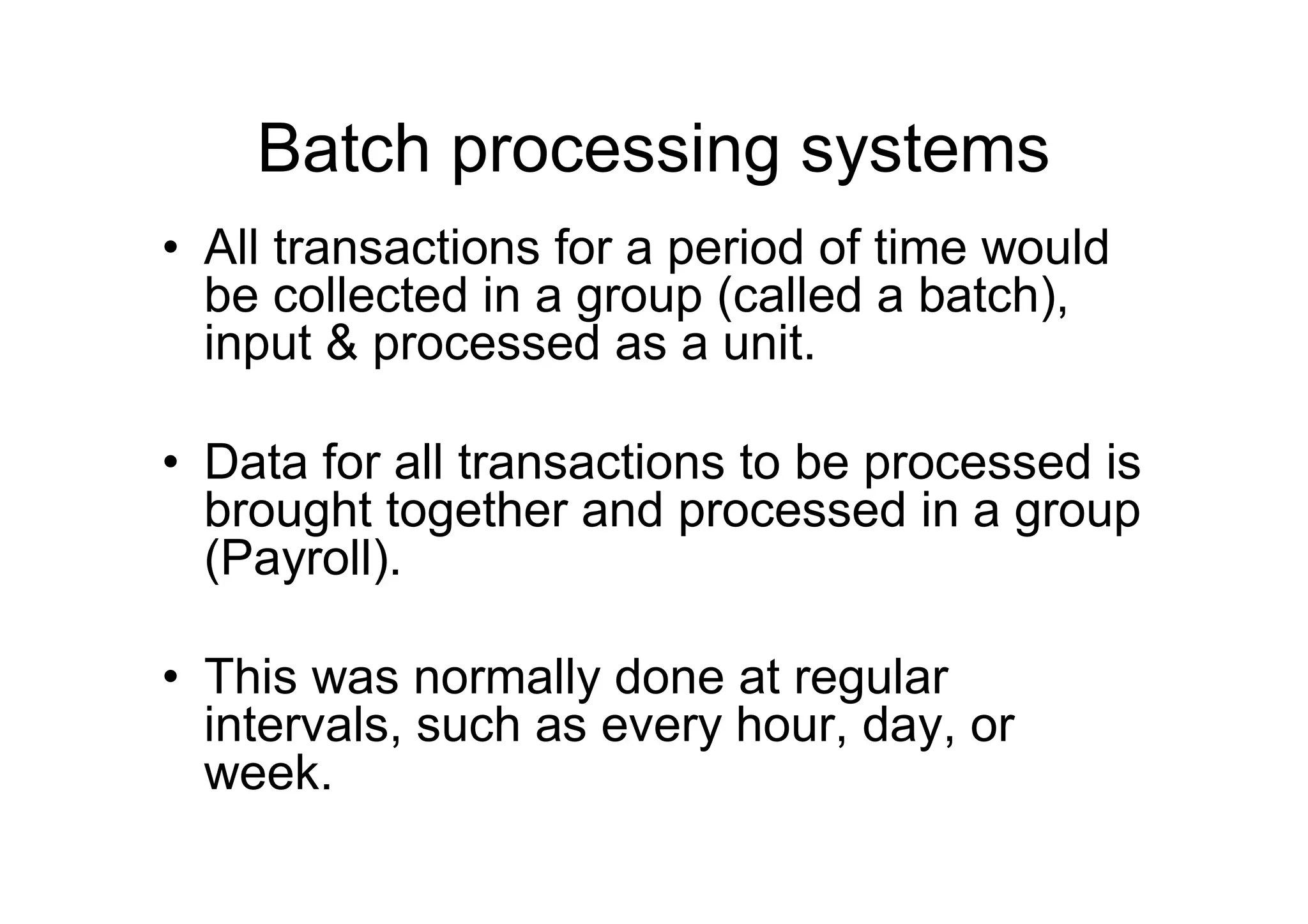 Batch processing systems

• All transactions for a period of time would be collected in a group (called a batch), input & processed as a unit.

• Data for all transactions to be processed is brought together and processed in a group (Payroll).

• This was normally done at regular intervals, such as every hour, day, or week.